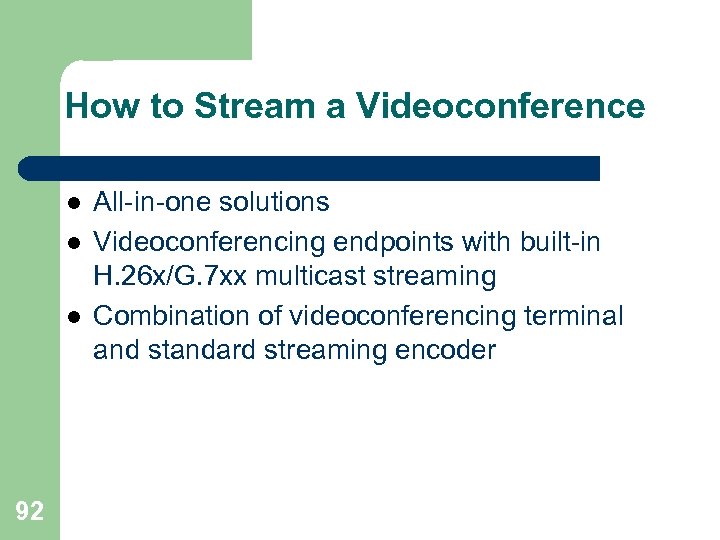 How to Stream a Videoconference

- All-in-one solutions
- Videoconferencing endpoints with built-in H.26x/G.7xx multicast streaming
- Combination of videoconferencing terminal and standard streaming encoder

92